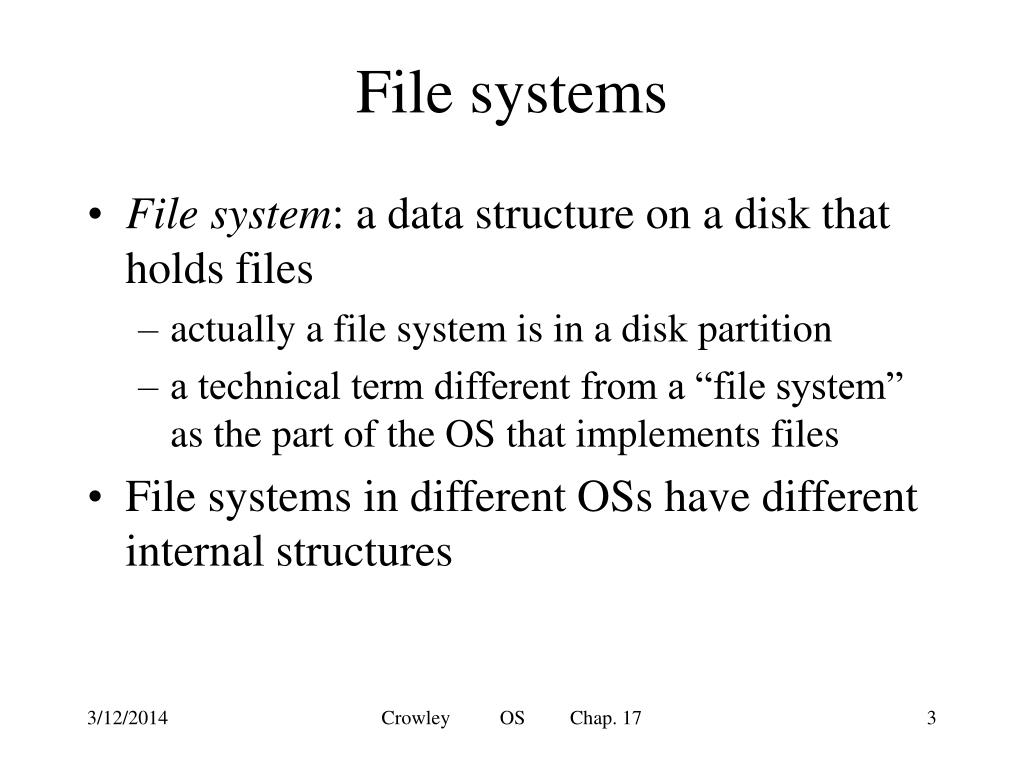 File systems

• File system: a data structure on a disk that holds files

– actually a file system is in a disk partition

– a technical term different from a “file system” as the part of the OS that implements files

• File systems in different OSs have different internal structures

3/12/2014

Crowley OS Chap. 17

3